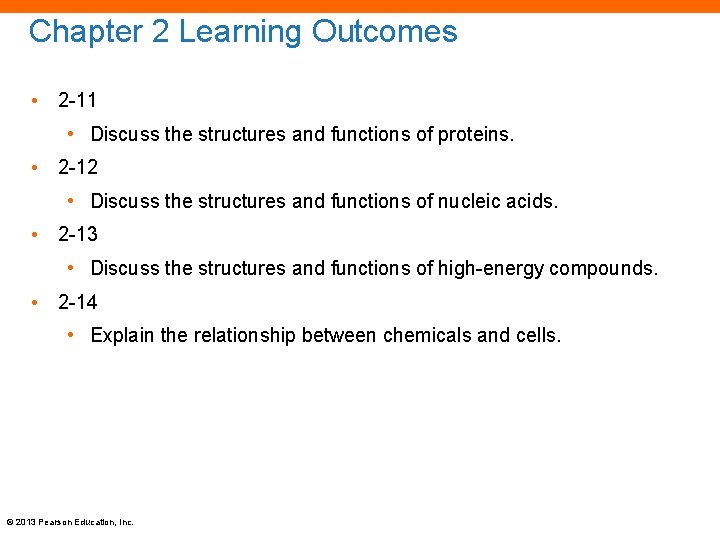 Chapter 2 Learning Outcomes

• 2-11
 • Discuss the structures and functions of proteins.
• 2-12
 • Discuss the structures and functions of nucleic acids.
• 2-13
 • Discuss the structures and functions of high-energy compounds.
• 2-14
 • Explain the relationship between chemicals and cells.

© 2013 Pearson Education, Inc.